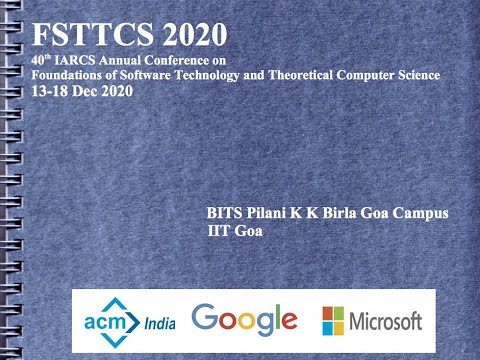 FSTTCS 2020
40$^{th}$ IARCS Annual Conference on
Foundations of Software Technology and Theoretical Computer Science
13-18 Dec 2020

BITS Pilani K K Birla Goa Campus
IIT Goa

acm India
Google
Microsoft